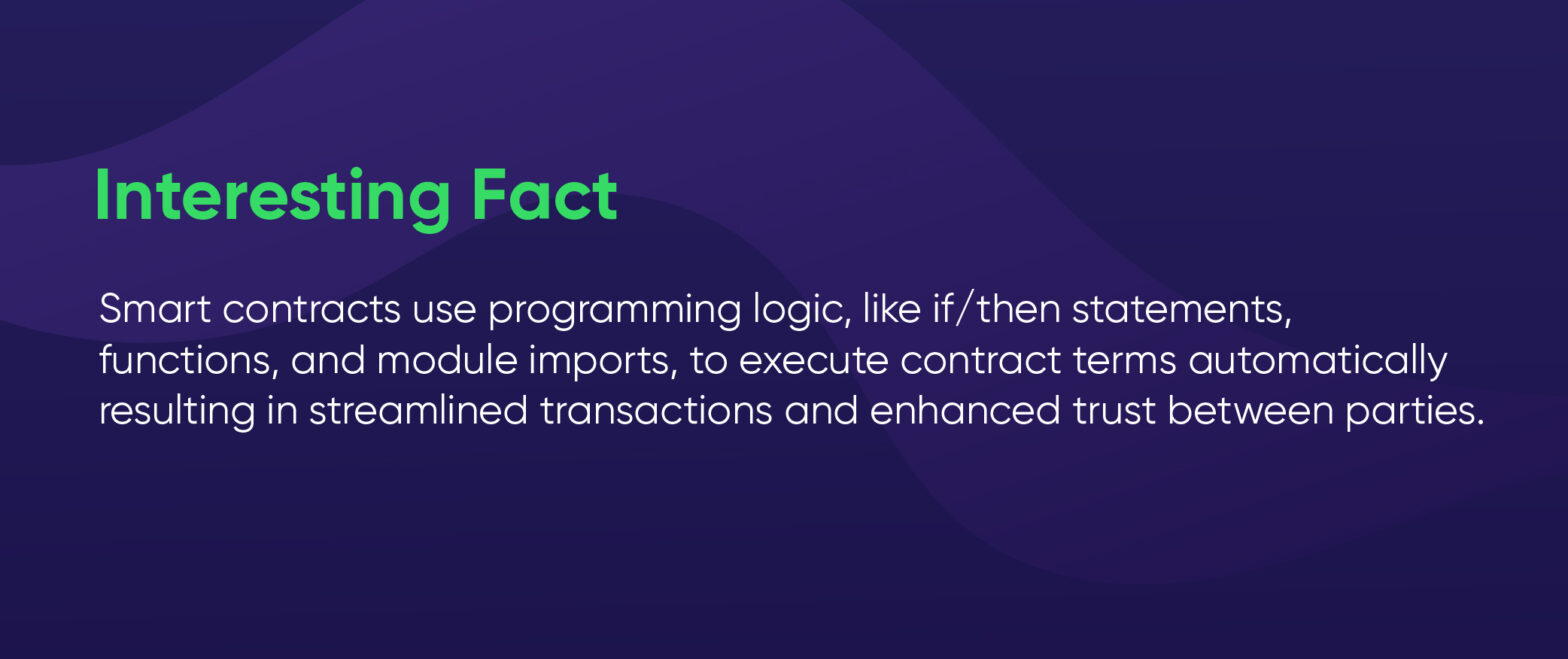 Interesting Fact

Smart contracts use programming logic, like if/then statements, functions, and module imports, to execute contract terms automatically resulting in streamlined transactions and enhanced trust between parties.